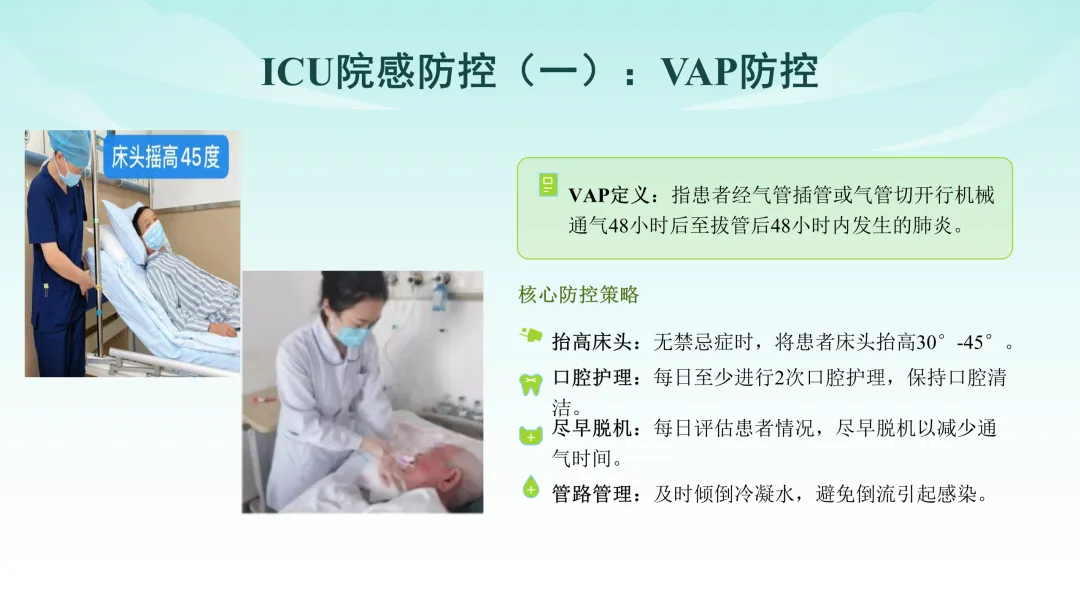 ICU院感防控（一）：VAP防控

床头摇高45度

VAP定义：指患者经气管插管或气管切开行机械通气48小时后至拔管后48小时内发生的肺炎。

核心防控策略

抬高床头：无禁忌症时，将患者床头抬高30°-45°。

口腔护理：每日至少进行2次口腔护理，保持口腔清洁。

尽早脱机：每日评估患者情况，尽早脱机以减少通气时间。

管路管理：及时倾倒冷凝水，避免倒流引起感染。